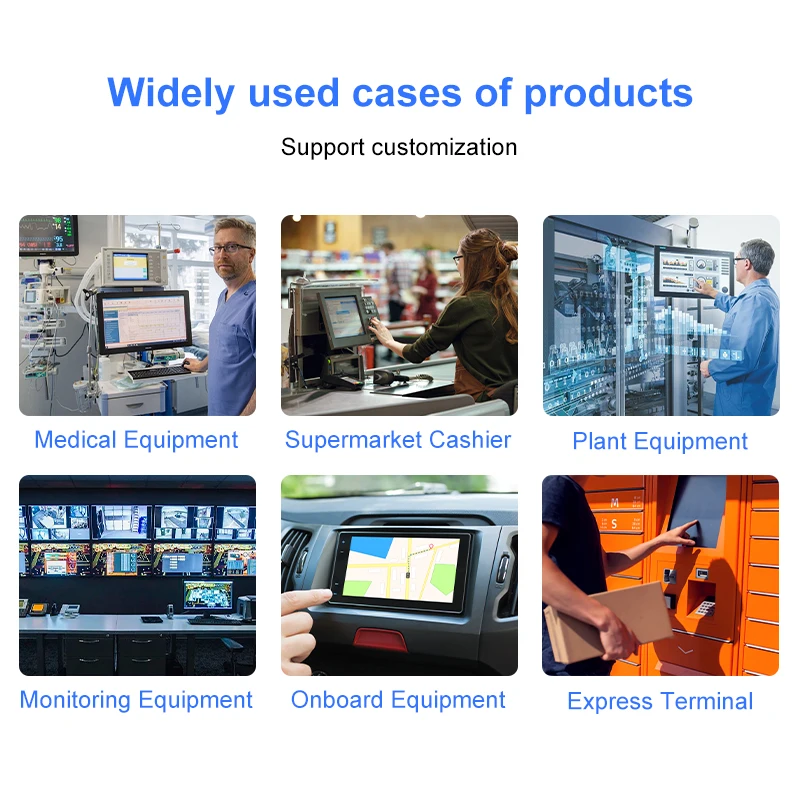 Widely used cases of products

Support customization

Medical Equipment

Supermarket Cashier

Plant Equipment

Monitoring Equipment

Onboard Equipment

Express Terminal